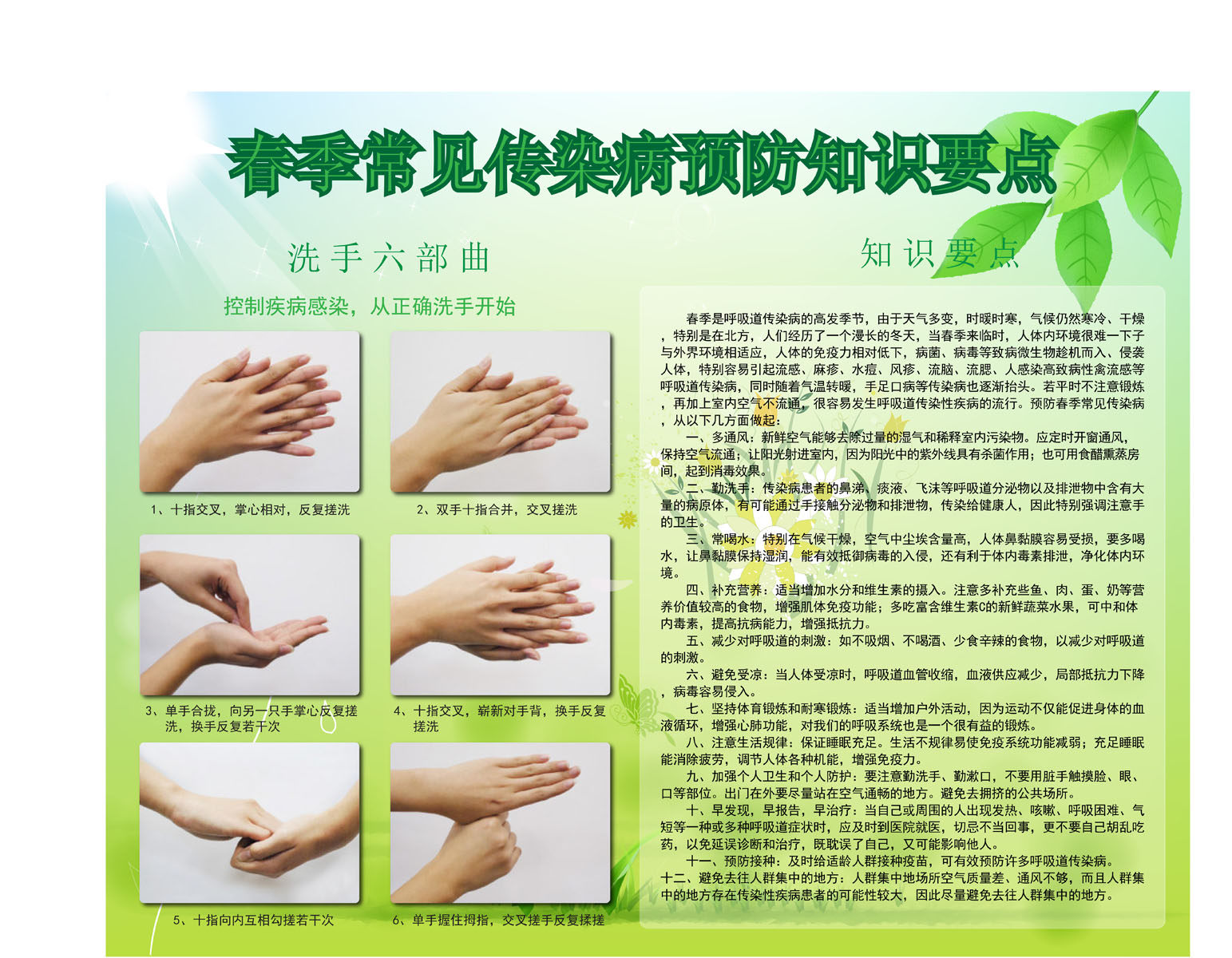 春季常见传染病预防知识要点

洗手六部曲

控制疾病感染，从正确洗手开始

1、十指交叉，掌心相对，反复搓洗

2、双手十指合并，交叉搓洗

3、单手合拢，向另一只手掌心反复搓洗，换手反复若干次

4、十指交叉，崭新对手背，换手反复搓洗

5、十指向内互相勾搓若干次

6、单手握住拇指，交叉搓手反复揉搓

知识要点

春季是呼吸道传染病的高发季节，由于天气多变，时暖时寒，气候仍然寒冷、干燥，特别是在北方，人们经历了一个漫长的冬天，当春季来临时，人体内环境很难一下子与外界环境相适应，人体的免疫力相对低下，病菌、病毒等致病微生物趁机而入、侵袭人体，特别容易引起流感、麻疹、水痘、风疹、流脑、流腮、人感染高致病性禽流感等呼吸道传染病，同时随着气温转暖，手足口病等传染病也逐渐抬头。若平时不注意锻炼，再加上室内空气不流通，很容易发生呼吸道传染性疾病的流行。预防春季常见传染病，从以下几方面做起：

一、多通风：新鲜空气能够去除过量的湿气和稀释室内污染物。应定时开窗通风，保持空气流通；让阳光射进室内，因为阳光中的紫外线具有杀菌作用；也可用食醋熏蒸房间，起到消毒效果。

二、勤洗手：传染病患者的鼻涕、痰液、飞沫等呼吸道分泌物以及排泄物中含有大量的病原体，有可能通过手接触分泌物和排泄物，传染给健康人，因此特别强调注意手的卫生。

三、常喝水：特别在气候干燥，空气中尘埃含量高，人体鼻黏膜容易受损，要多喝水，让鼻黏膜保持湿润，能有效抵御病毒的入侵，还有利于体内毒素排泄，净化体内环境。

四、补充营养：适当增加水分和维生素的摄入。注意多补充些鱼、肉、蛋、奶等营养价值较高的食物，增强肌体免疫功能；多吃富含维生素C的新鲜蔬菜水果，可中和体内毒素，提高抗病能力，增强抵抗力。

五、减少对呼吸道的刺激：如不吸烟、不喝酒、少食辛辣的食物，以减少对呼吸道的刺激。

六、避免受凉：当人体受凉时，呼吸道血管收缩，血液供应减少，局部抵抗力下降，病毒容易侵入。

七、坚持体育锻炼和耐寒锻炼：适当增加户外活动，因为运动不仅能促进身体的血液循环，增强心肺功能，对我们的呼吸系统也是一个很有益的锻炼。

八、注意生活规律：保证睡眠充足。生活不规律易使免疫系统功能减弱；充足睡眠能消除疲劳，调节人体各种机能，增强免疫力。

九、加强个人卫生和个人防护：要注意勤洗手、勤漱口，不要用脏手触摸脸、眼、口等部位。出门在外要尽量站在空气通畅的地方。避免去拥挤的公共场所。

十、早发现，早报告，早治疗：当自己或周围的人出现发热、咳嗽、呼吸困难、气短等一种或多种呼吸道症状时，应及时到医院就医，切忌不当回事，更不要自己胡乱吃药，以免延误诊断和治疗，既耽误了自己，又可能影响他人。

十一、预防接种：及时给适龄人群接种疫苗，可有效预防许多呼吸道传染病。

十二、避免去往人群集中的地方：人群集中地场所空气质量差、通风不够，而且人群集中的地方存在传染性疾病患者的可能性较大，因此尽量避免去往人群集中的地方。